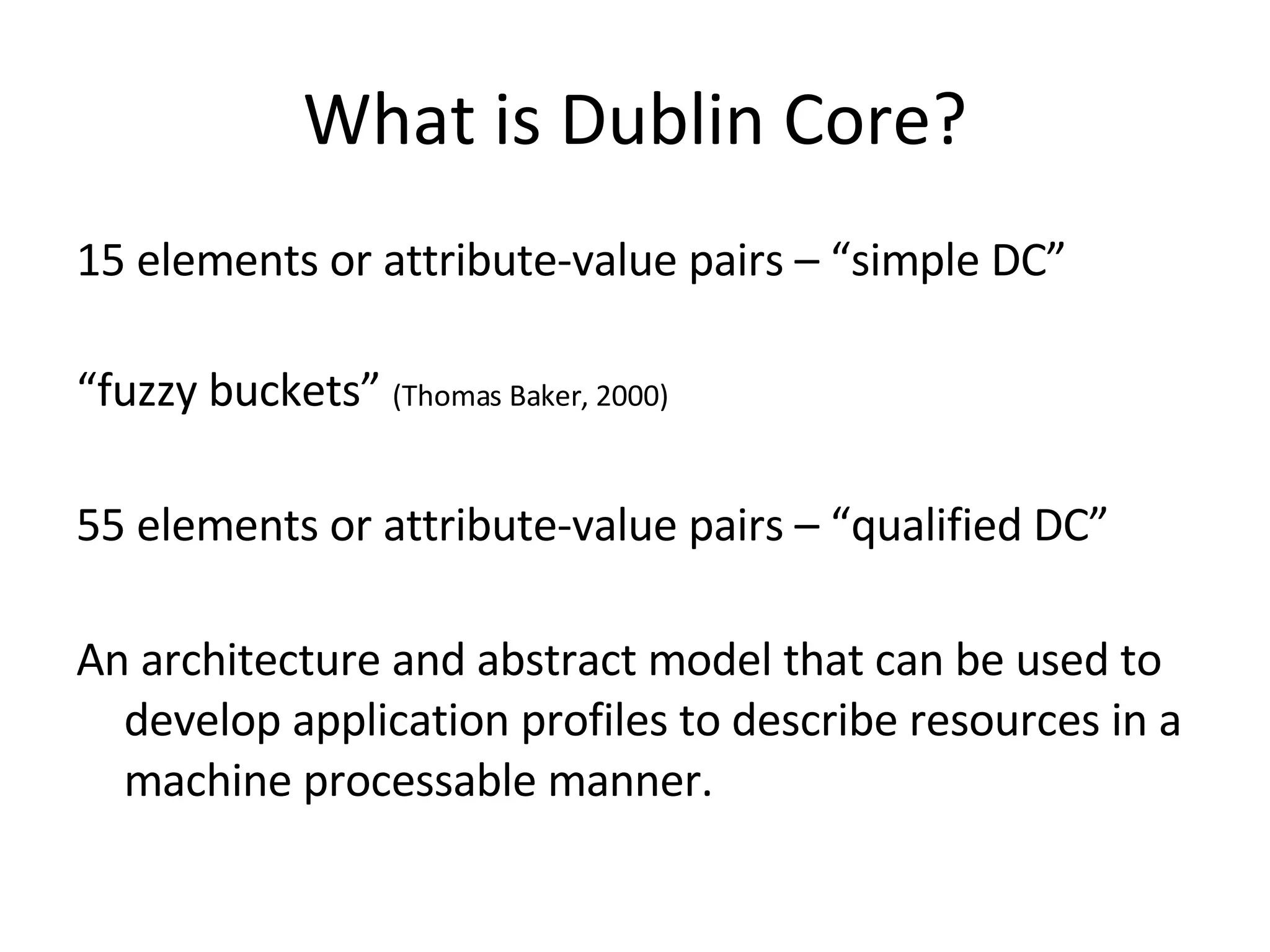 What is Dublin Core?

15 elements or attribute-value pairs – “simple DC”

“fuzzy buckets” (Thomas Baker, 2000)

55 elements or attribute-value pairs – “qualified DC”

An architecture and abstract model that can be used to develop application profiles to describe resources in a machine processable manner.